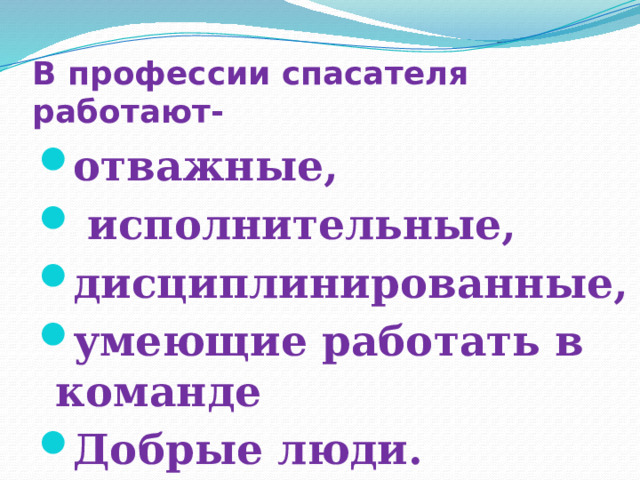 В профессии спасателя работают-

- отважные,
- исполнительные,
- дисциплинированные,
- умеющие работать в команде
- Добрые люди.